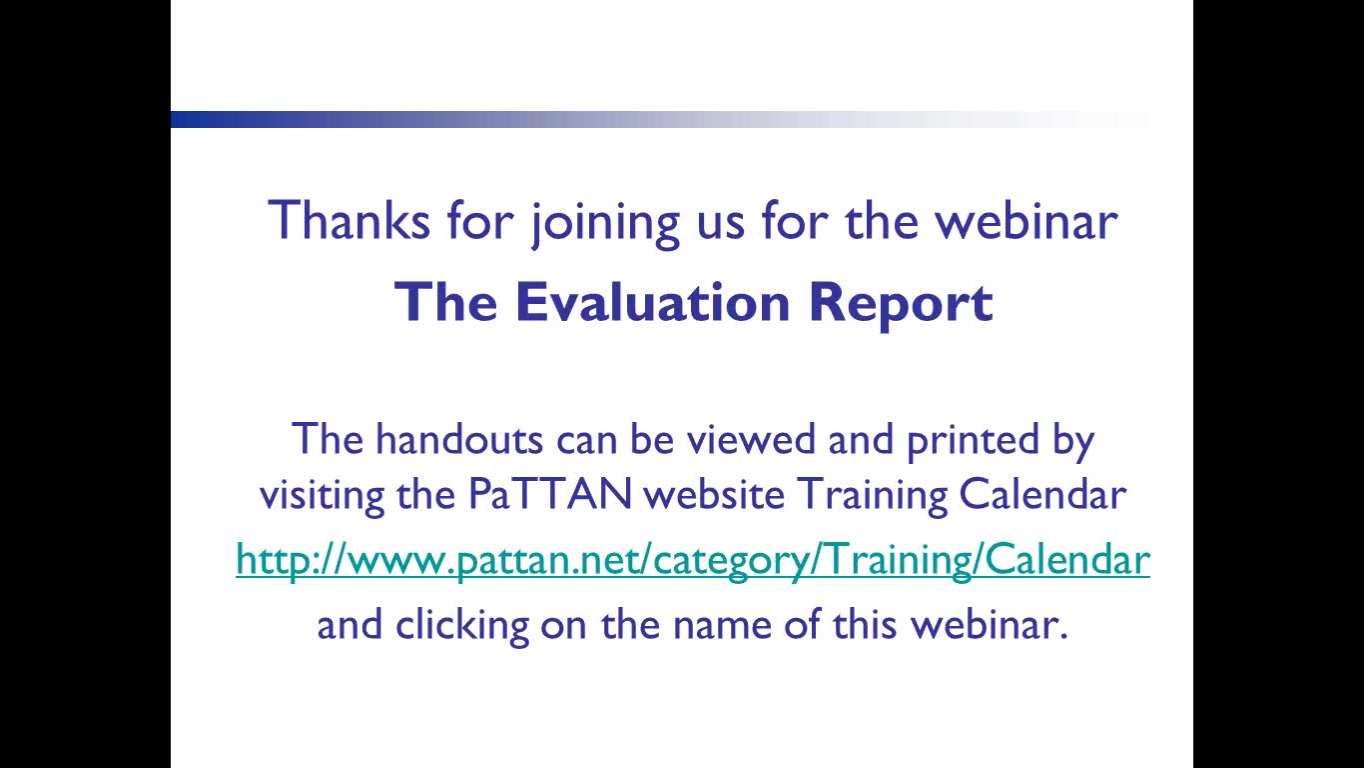 Thanks for joining us for the webinar
The Evaluation Report

The handouts can be viewed and printed by visiting the PaTTAN website Training Calendar
http://www.pattan.net/category/Training/Calendar
and clicking on the name of this webinar.